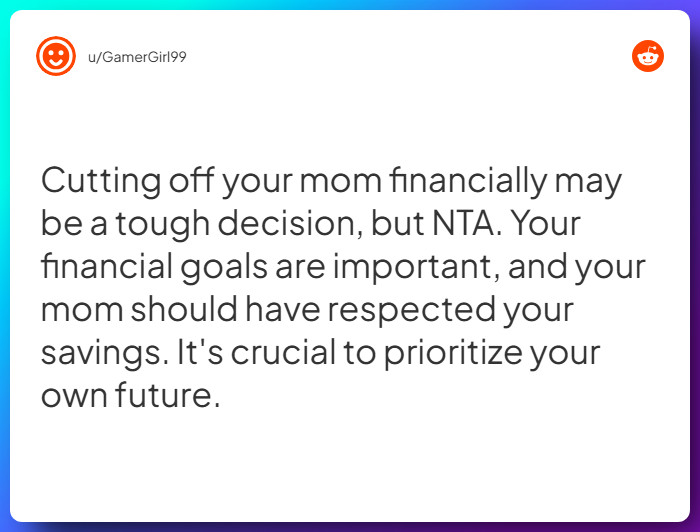 u/GamerGirl99

Cutting off your mom financially may be a tough decision, but NTA. Your financial goals are important, and your mom should have respected your savings. It's crucial to prioritize your own future.